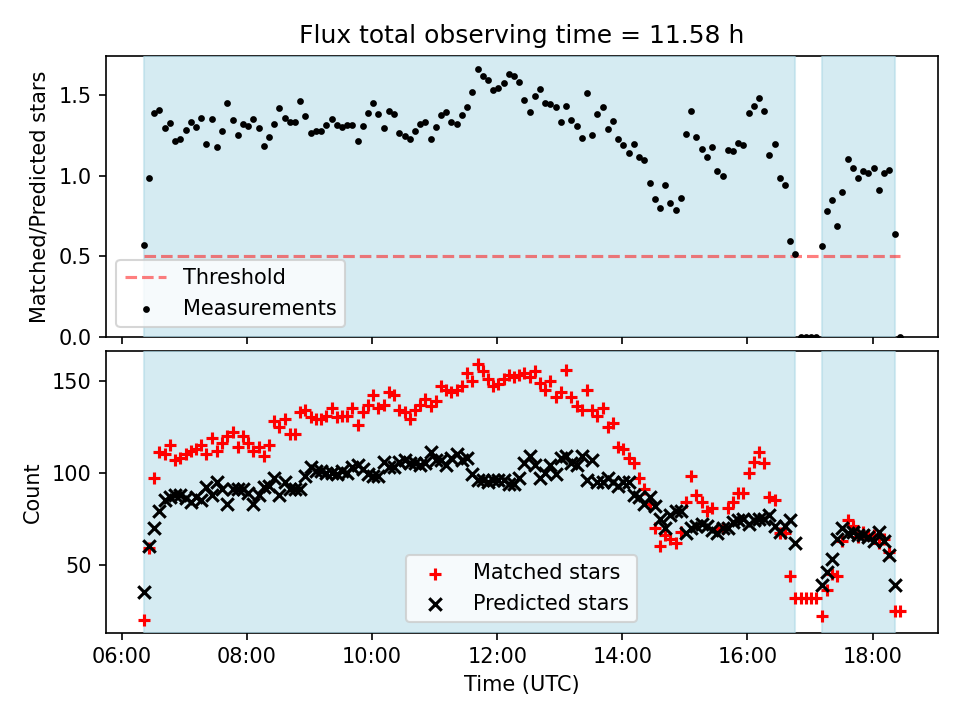 Flux total observing time = 11.58 h

Matched/Predicted stars

1.5
1.0
0.5
0.0

Threshold
Measurements

Count

150
100
50

Matched stars
Predicted stars

06:00
08:00
10:00
12:00
14:00
16:00
18:00

Time (UTC)